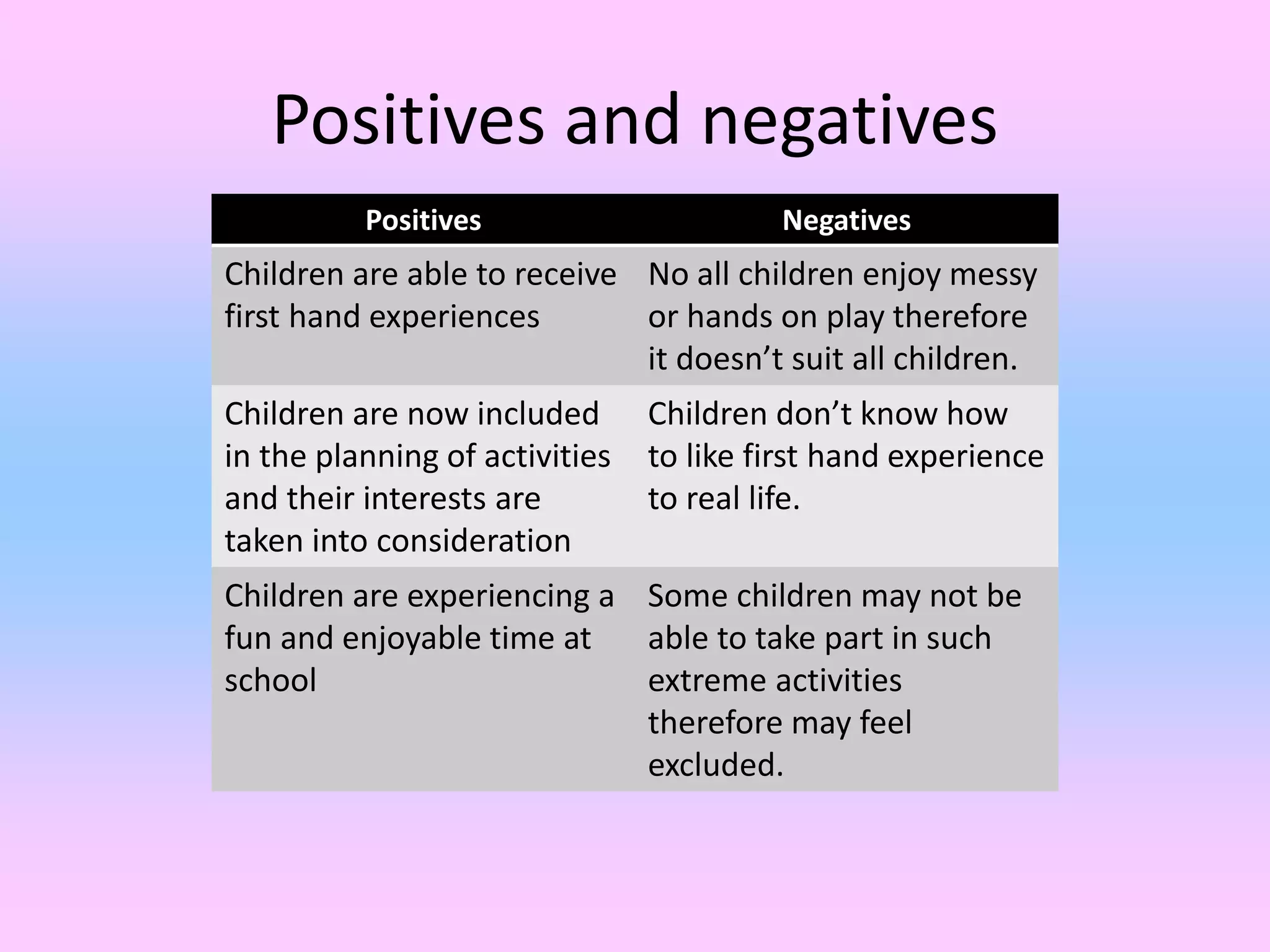 Positives and negatives

| Positives | Negatives |
|---|---|
| Children are able to receive first hand experiences | No all children enjoy messy or hands on play therefore it doesn’t suit all children. |
| Children are now included in the planning of activities and their interests are taken into consideration | Children don’t know how to like first hand experience to real life. |
| Children are experiencing a fun and enjoyable time at school | Some children may not be able to take part in such extreme activities therefore may feel excluded. |